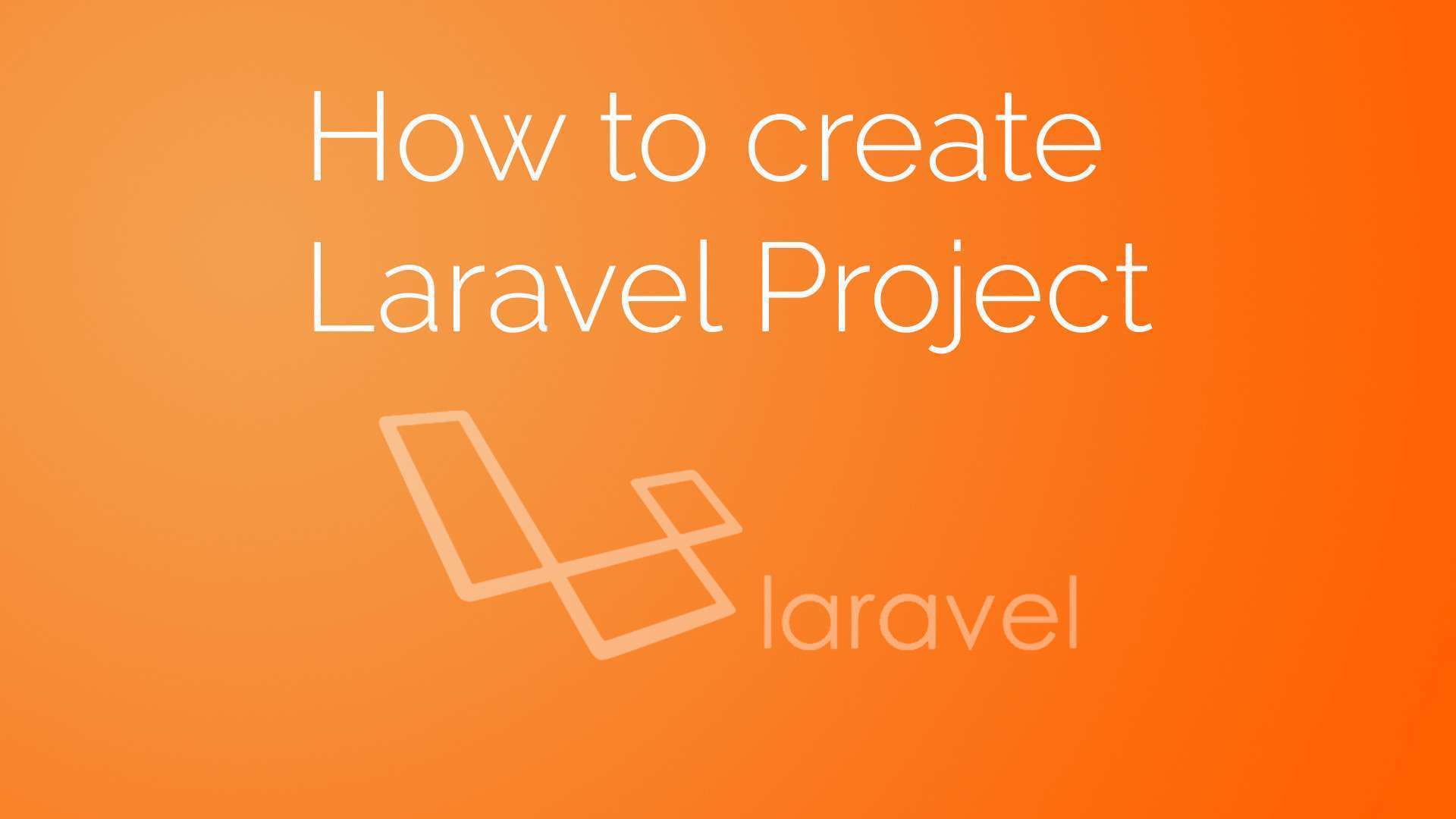 How to create
Laravel Project

laravel